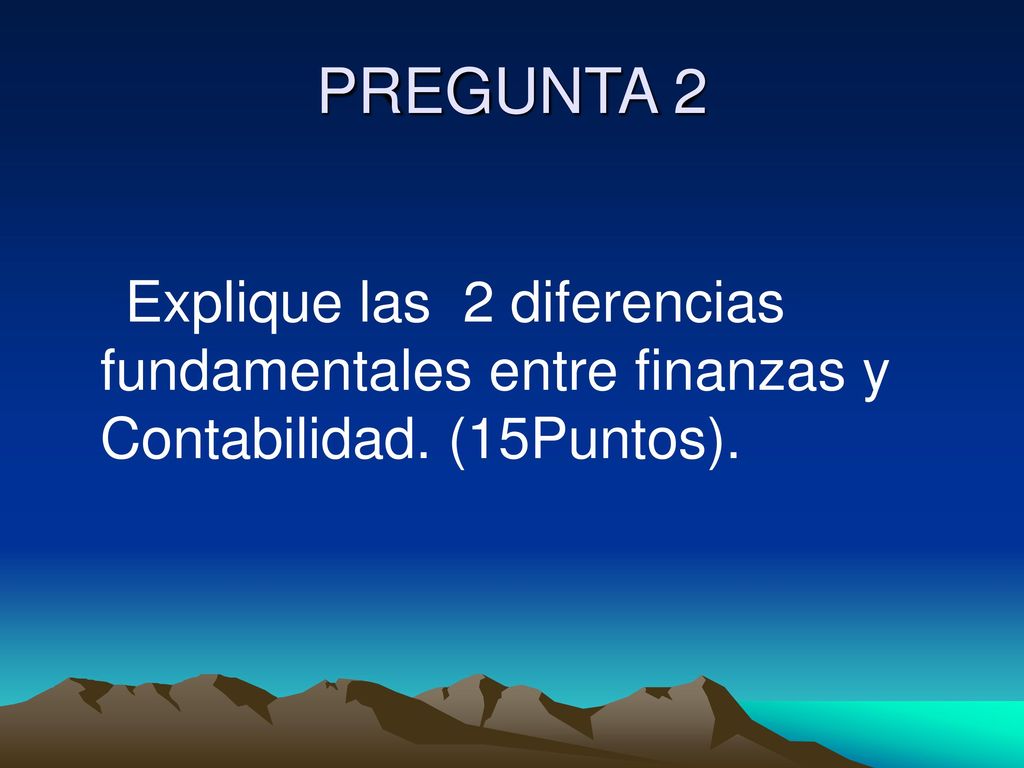 PREGUNTA 2

Explique las 2 diferencias fundamentales entre finanzas y Contabilidad. (15Puntos).